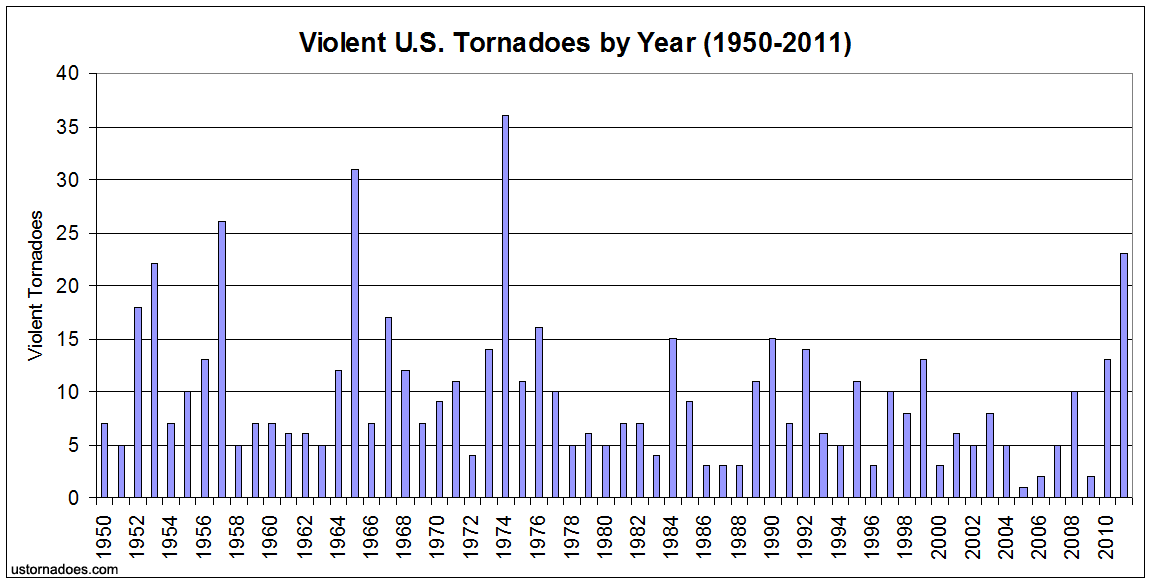 Violent U.S. Tornadoes by Year (1950-2011)

Violent Tornadoes

40
35
30
25
20
15
10
5
0

1950
1952
1954
1956
1958
1960
1962
1964
1966
1968
1970
1972
1974
1976
1978
1980
1982
1984
1986
1988
1990
1992
1994
1996
1998
2000
2002
2004
2006
2008
2010

ustornadoes.com